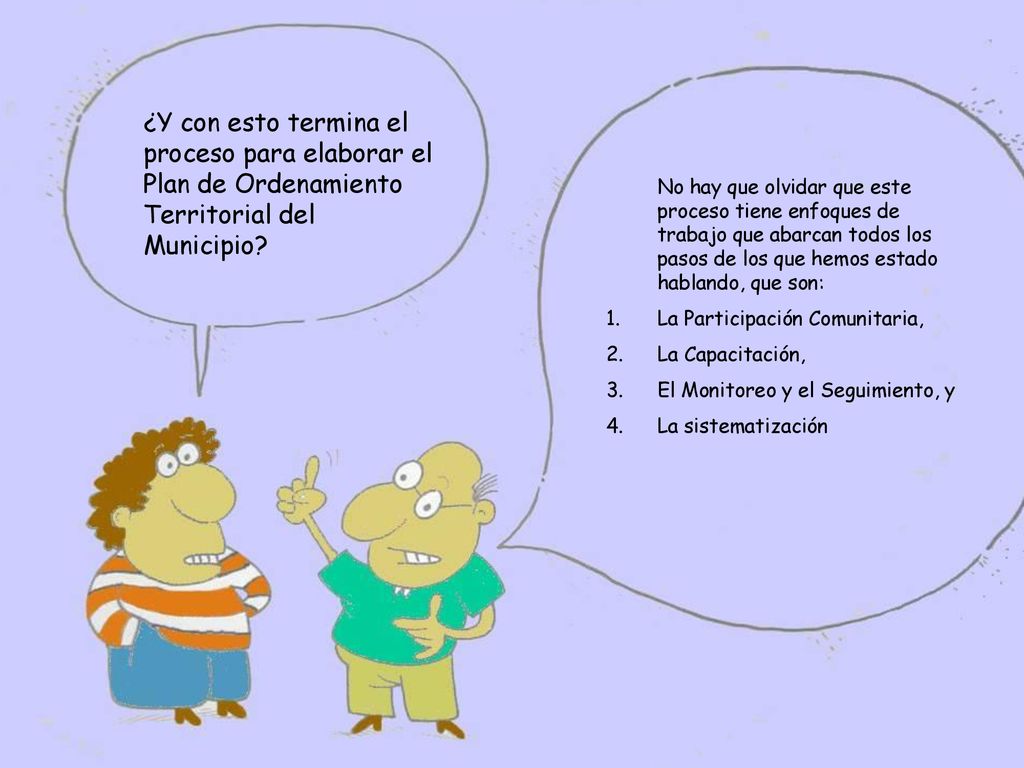 ¿Y con esto termina el proceso para elaborar el Plan de Ordenamiento Territorial del Municipio?

No hay que olvidar que este proceso tiene enfoques de trabajo que abarcan todos los pasos de los que hemos estado hablando, que son:

1. La Participación Comunitaria,
2. La Capacitación,
3. El Monitoreo y el Seguimiento, y
4. La sistematización